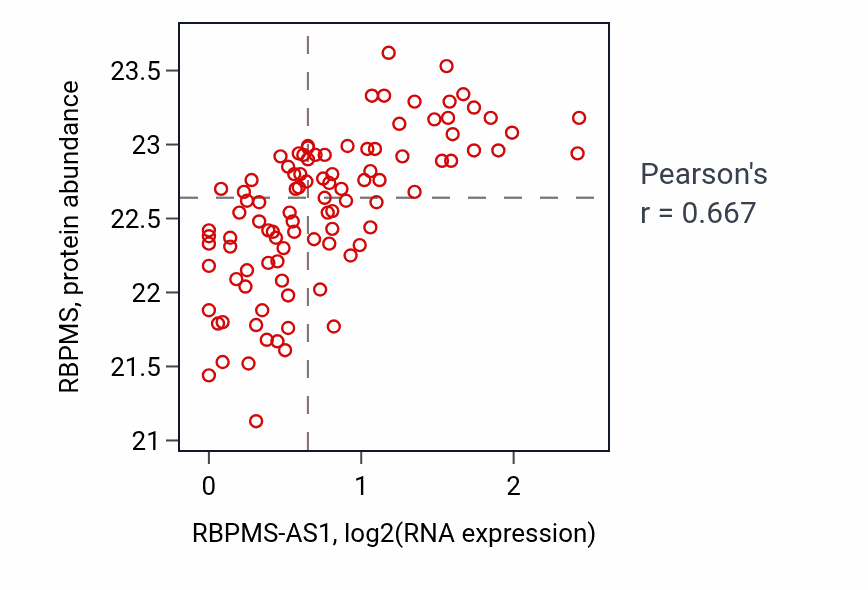 RBPMS, protein abundance

23.5
23
22.5
22
21.5
21

0
1
2

RBPMS-AS1, log2(RNA expression)

Pearson's
r = 0.667